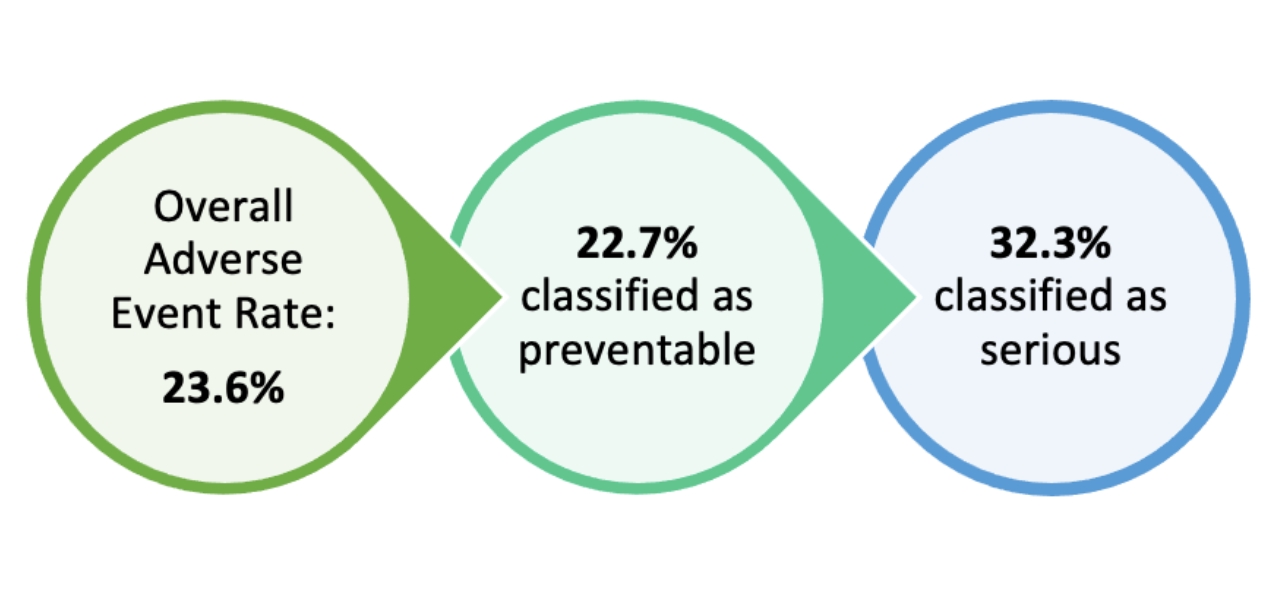 Overall Adverse Event Rate:

23.6%

22.7%
classified as preventable

32.3%
classified as serious